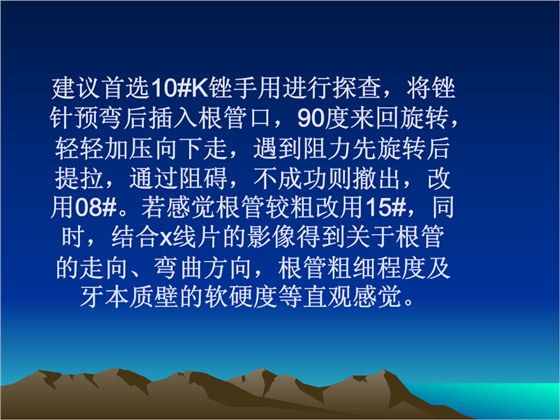 建议首选10#K锉手用进行探查，将锉针预弯后插入根管口，90度来回旋转，轻轻加压向下走，遇到阻力先旋转后提拉，通过阻碍，不成功则撤出，改用08#。若感觉根管较粗改用15#，同时，结合x线片的影像得到关于根管的走向、弯曲方向，根管粗细程度及牙本质壁的软硬度等直观感觉。